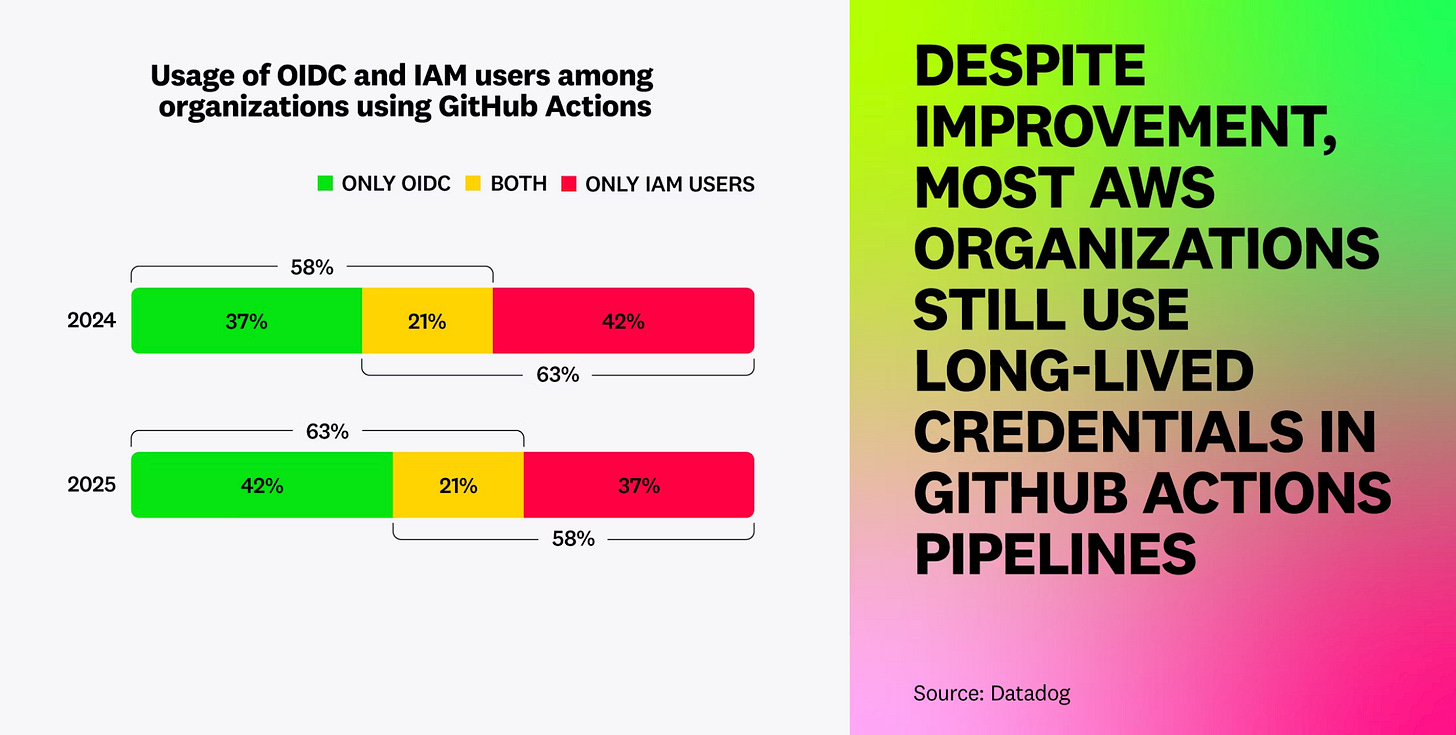 Usage of OIDC and IAM users among organizations using GitHub Actions

ONLY OIDC BOTH ONLY IAM USERS

58%

2024 37% 21% 42%

63%

63%

2025 42% 21% 37%

58%

DESPITE IMPROVEMENT, MOST AWS ORGANIZATIONS STILL USE LONG-LIVED CREDENTIALS IN GITHUB ACTIONS PIPELINES

Source: Datadog